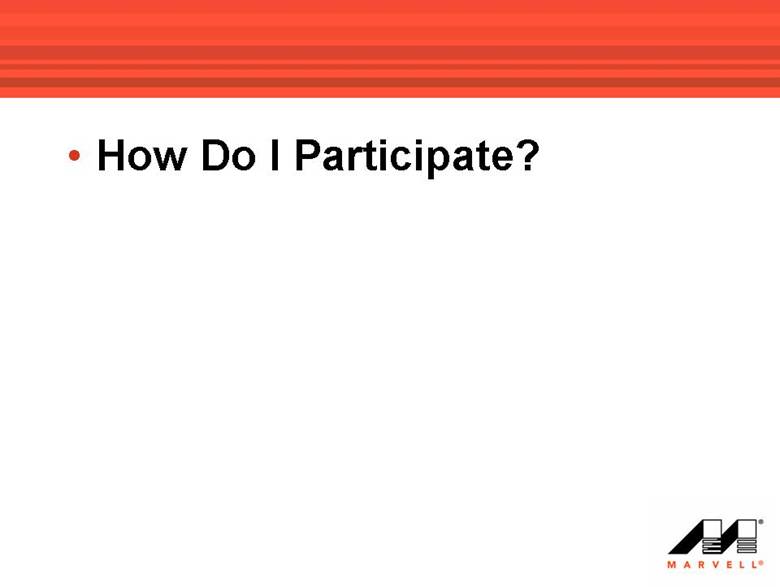 • How Do I Participate?

MARVELL®